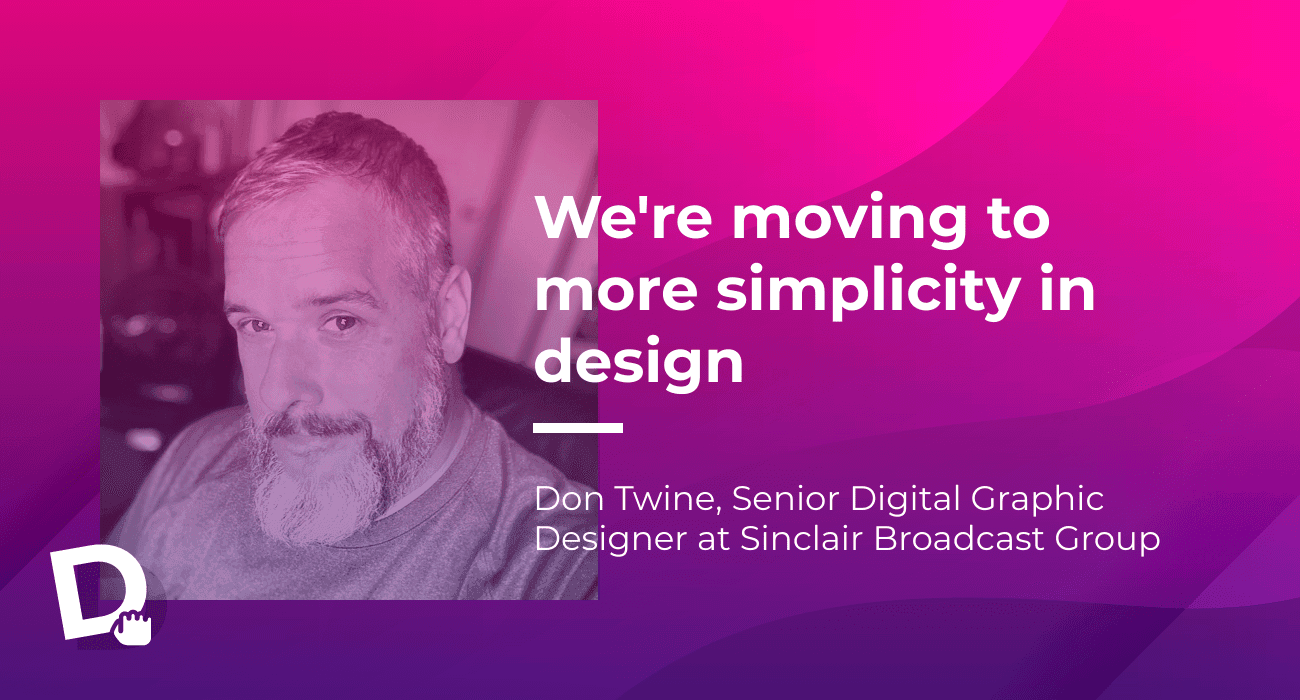 We're moving to more simplicity in design

Don Twine, Senior Digital Graphic Designer at Sinclair Broadcast Group

D